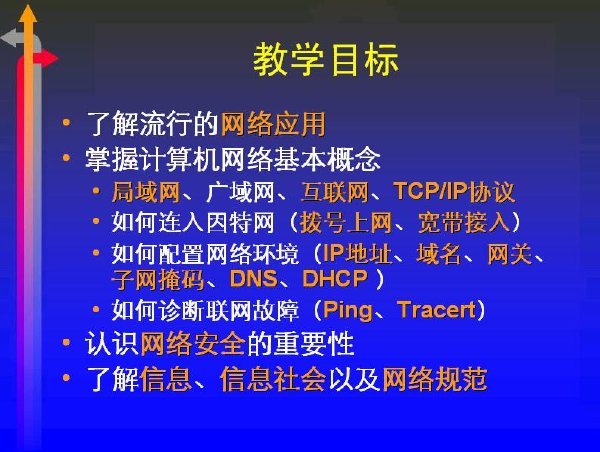 教学目标

• 了解流行的网络应用
• 掌握计算机网络基本概念
  • 局域网、广域网、互联网、TCP/IP协议
  • 如何连入因特网（拨号上网、宽带接入）
  • 如何配置网络环境（IP地址、域名、网关、子网掩码、DNS、DHCP ）
  • 如何诊断联网故障（Ping、Tracert）
• 认识网络安全的重要性
• 了解信息、信息社会以及网络规范